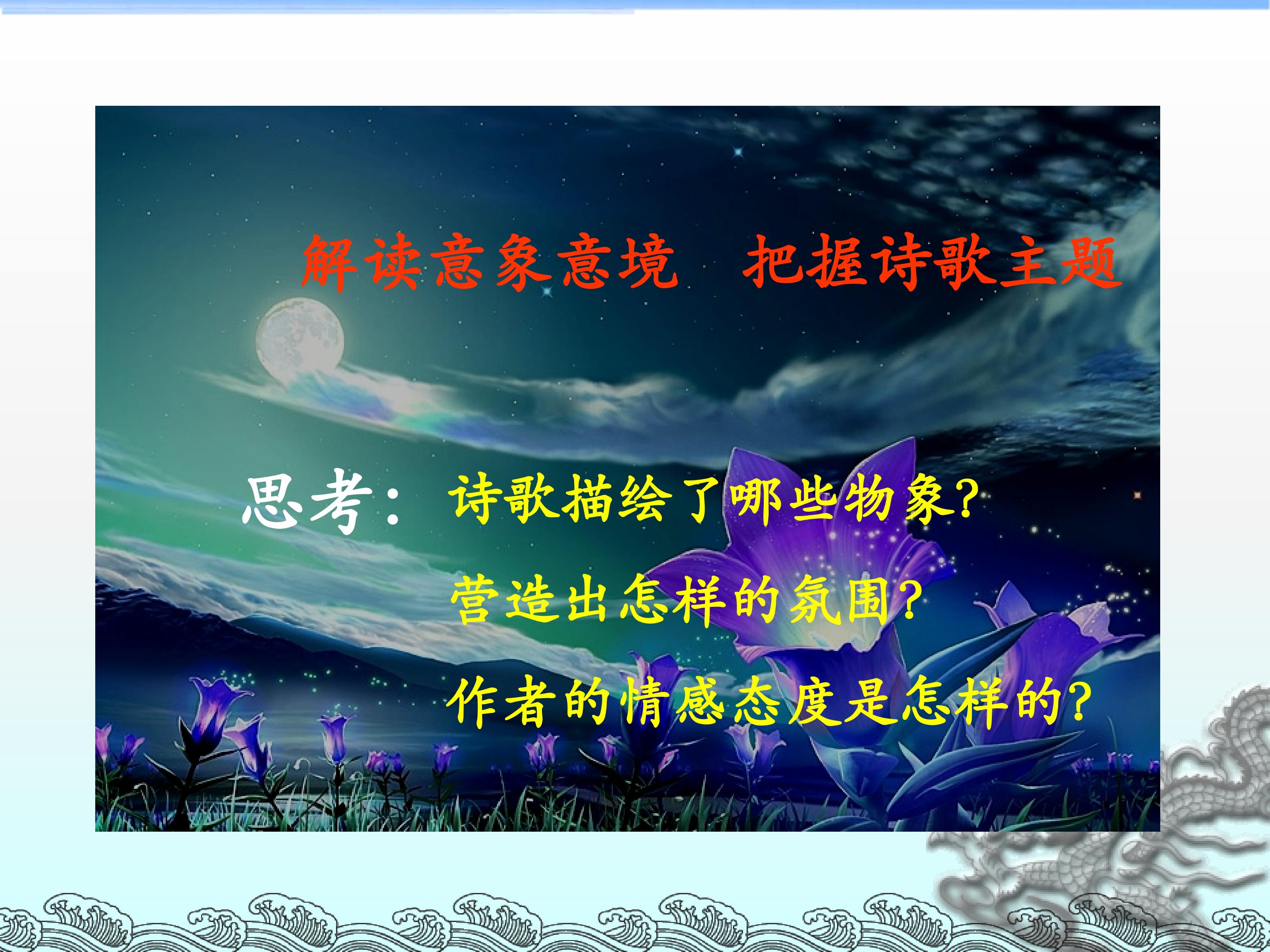 解读意象意境　把握诗歌主题

思考：诗歌描绘了哪些物象?

营造出怎样的氛围?

作者的情感态度是怎样的?